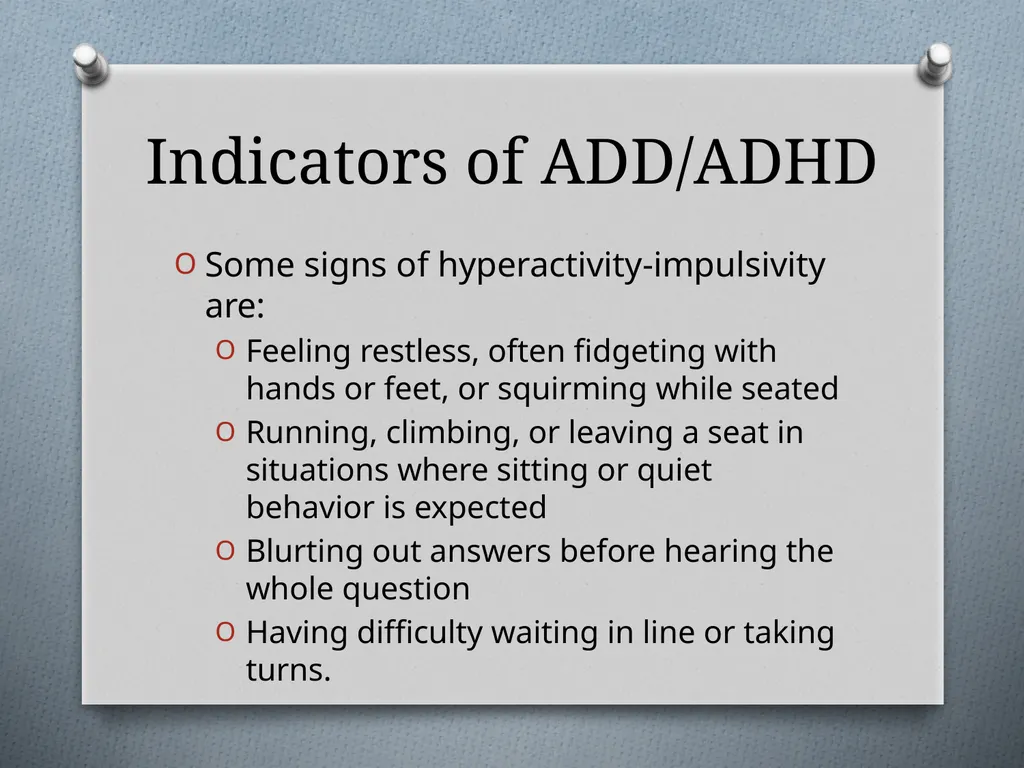 Indicators of ADD/ADHD

O Some signs of hyperactivity-impulsivity are:

O Feeling restless, often fidgeting with hands or feet, or squirming while seated

O Running, climbing, or leaving a seat in situations where sitting or quiet behavior is expected

O Blurting out answers before hearing the whole question

O Having difficulty waiting in line or taking turns.